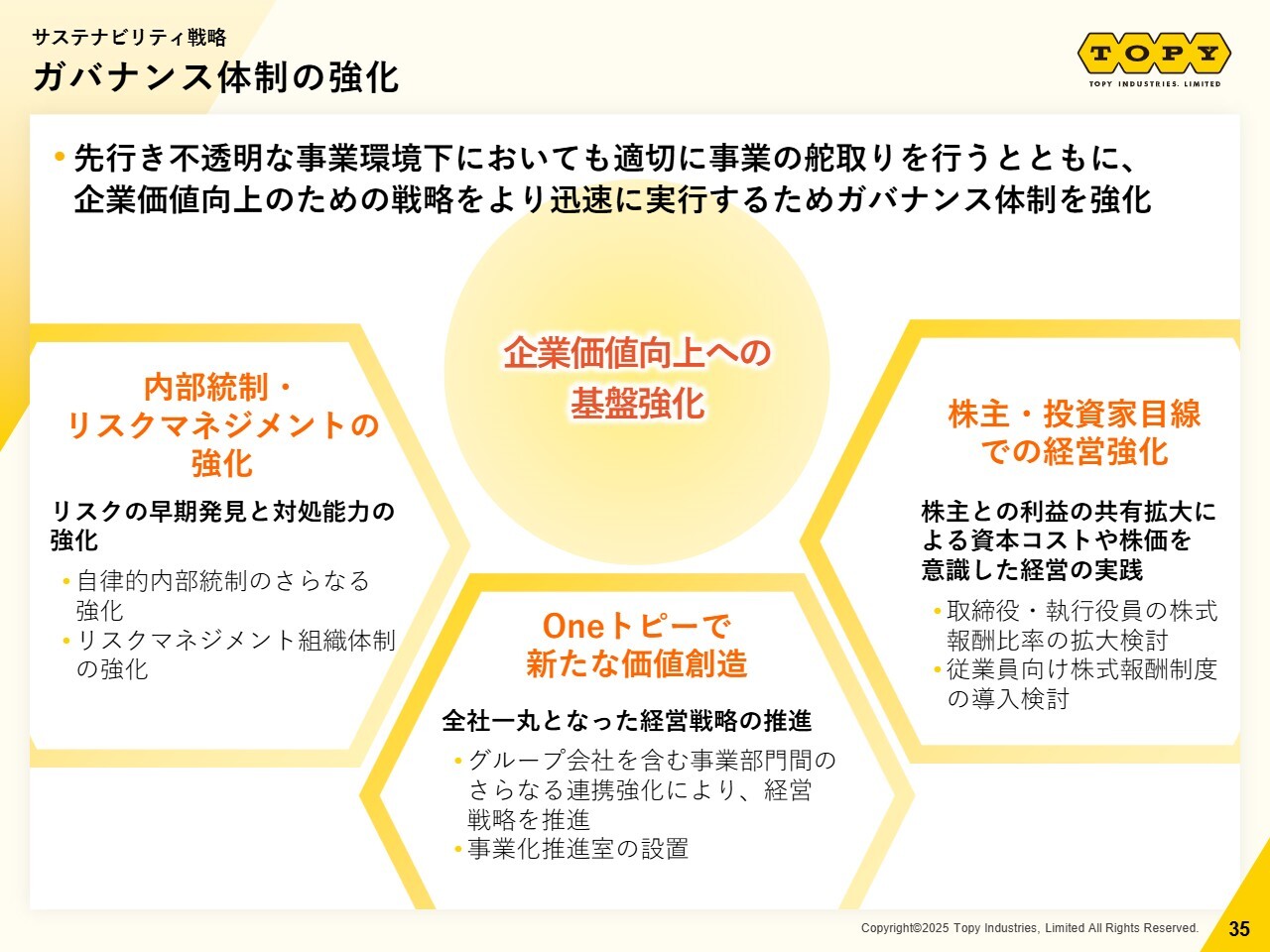 サステナビリティ戦略
ガバナンス体制の強化

TOPY
TOPY INDUSTRIES, LIMITED

• 先行き不透明な事業環境下においても適切に事業の舵取りを行うとともに、企業価値向上のための戦略をより迅速に実行するためガバナンス体制を強化

企業価値向上への基盤強化

内部統制・リスクマネジメントの強化

リスクの早期発見と対処能力の強化

• 自律的内部統制のさらなる強化
• リスクマネジメント組織体制の強化

Oneトピーで新たな価値創造

全社一丸となった経営戦略の推進

• グループ会社を含む事業部門間のさらなる連携強化により、経営戦略を推進
• 事業化推進室の設置

株主・投資家目線での経営強化

株主との利益の共有拡大による資本コストや株価を意識した経営の実践

• 取締役・執行役員の株式報酬比率の拡大検討
• 従業員向け株式報酬制度の導入検討

Copyright©2025 Topy Industries, Limited All Rights Reserved.
35